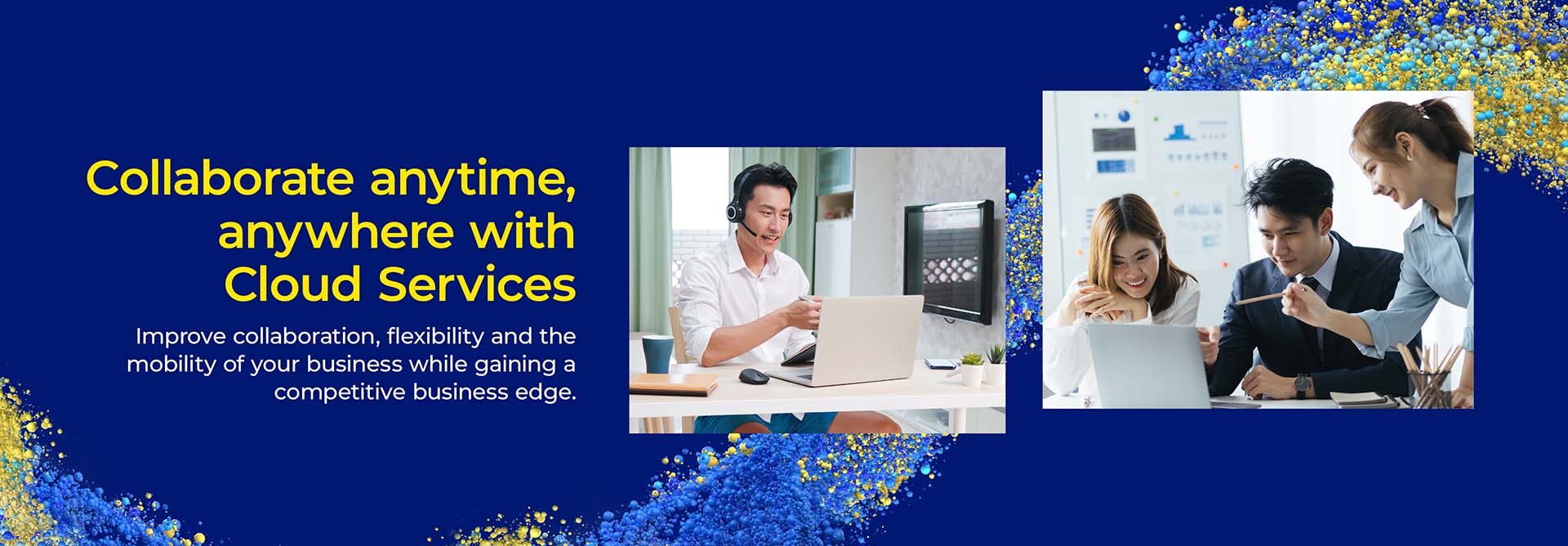 Collaborate anytime, anywhere with Cloud Services

Improve collaboration, flexibility and the mobility of your business while gaining a competitive business edge.